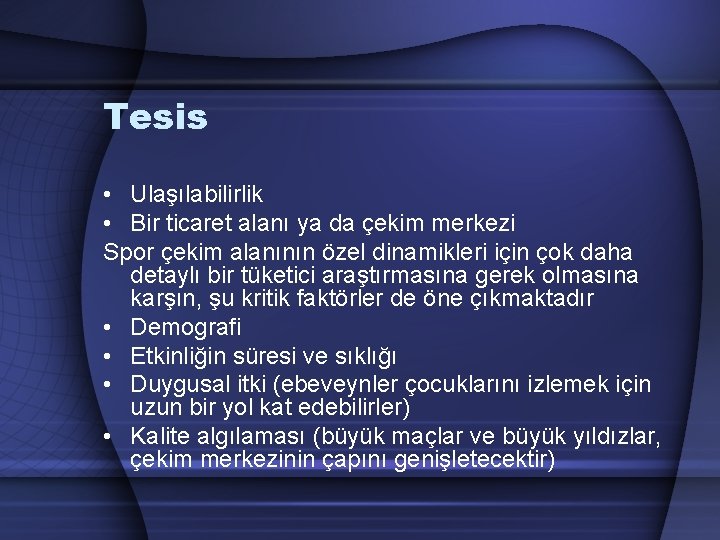 Tesis

• Ulaşılabilirlik
• Bir ticaret alanı ya da çekim merkezi

Spor çekim alanının özel dinamikleri için çok daha detaylı bir tüketici araştırmasına gerek olmasına karşın, şu kritik faktörler de öne çıkmaktadır

• Demografi
• Etkinliğin süresi ve sıklığı
• Duygusal itki (ebeveynler çocuklarını izlemek için uzun bir yol kat edebilirler)
• Kalite algılaması (büyük maçlar ve büyük yıldızlar, çekim merkezinin çapını genişletecektir)